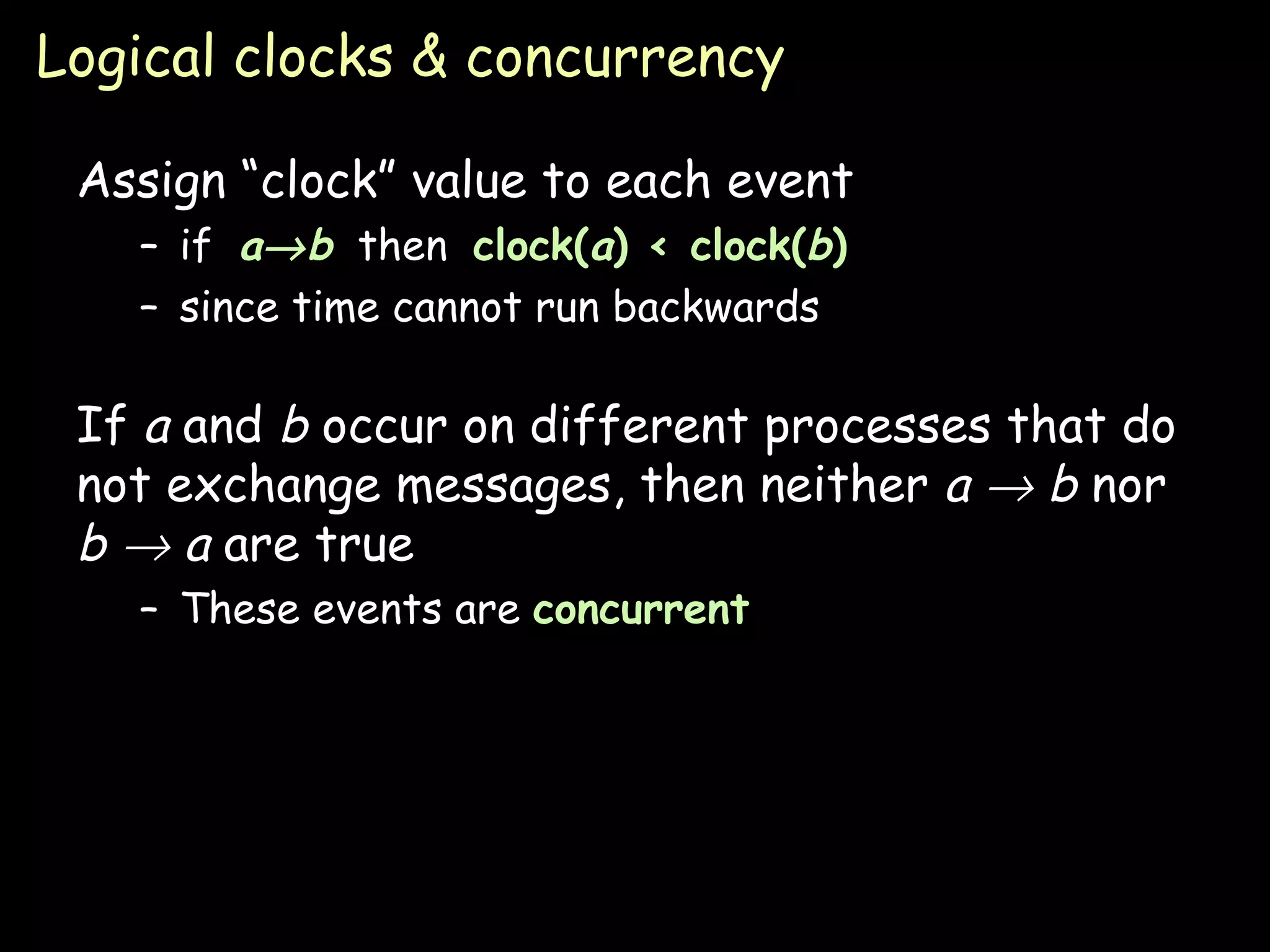 Logical clocks & concurrency

Assign “clock” value to each event

– if $a \rightarrow b$ then clock($a$) < clock($b$)

– since time cannot run backwards

If $a$ and $b$ occur on different processes that do not exchange messages, then neither $a \rightarrow b$ nor $b \rightarrow a$ are true

– These events are concurrent